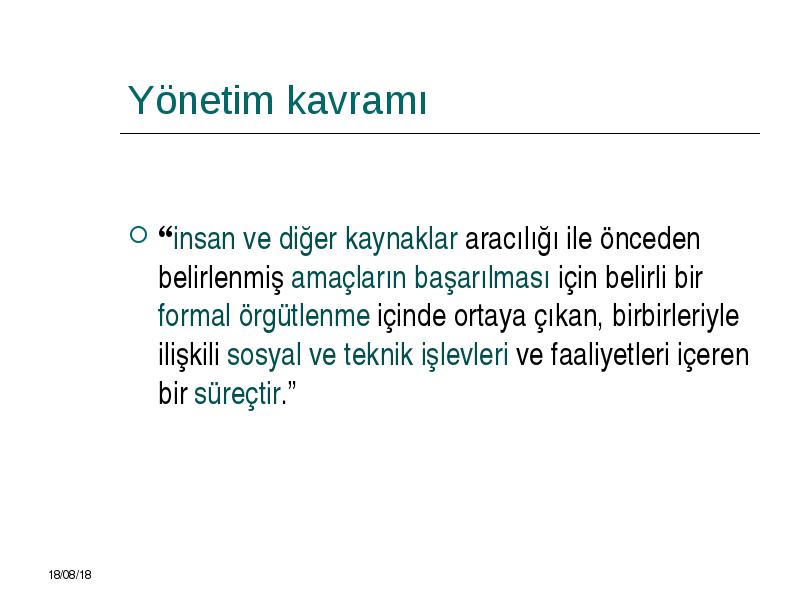 Yönetim kavramı

“insan ve diğer kaynaklar aracılığı ile önceden belirlenmiş amaçların başarılması için belirli bir formal örgütlenme içinde ortaya çıkan, birbirleriyle ilişkili sosyal ve teknik işlevleri ve faaliyetleri içeren bir süreçtir.”

18/08/18